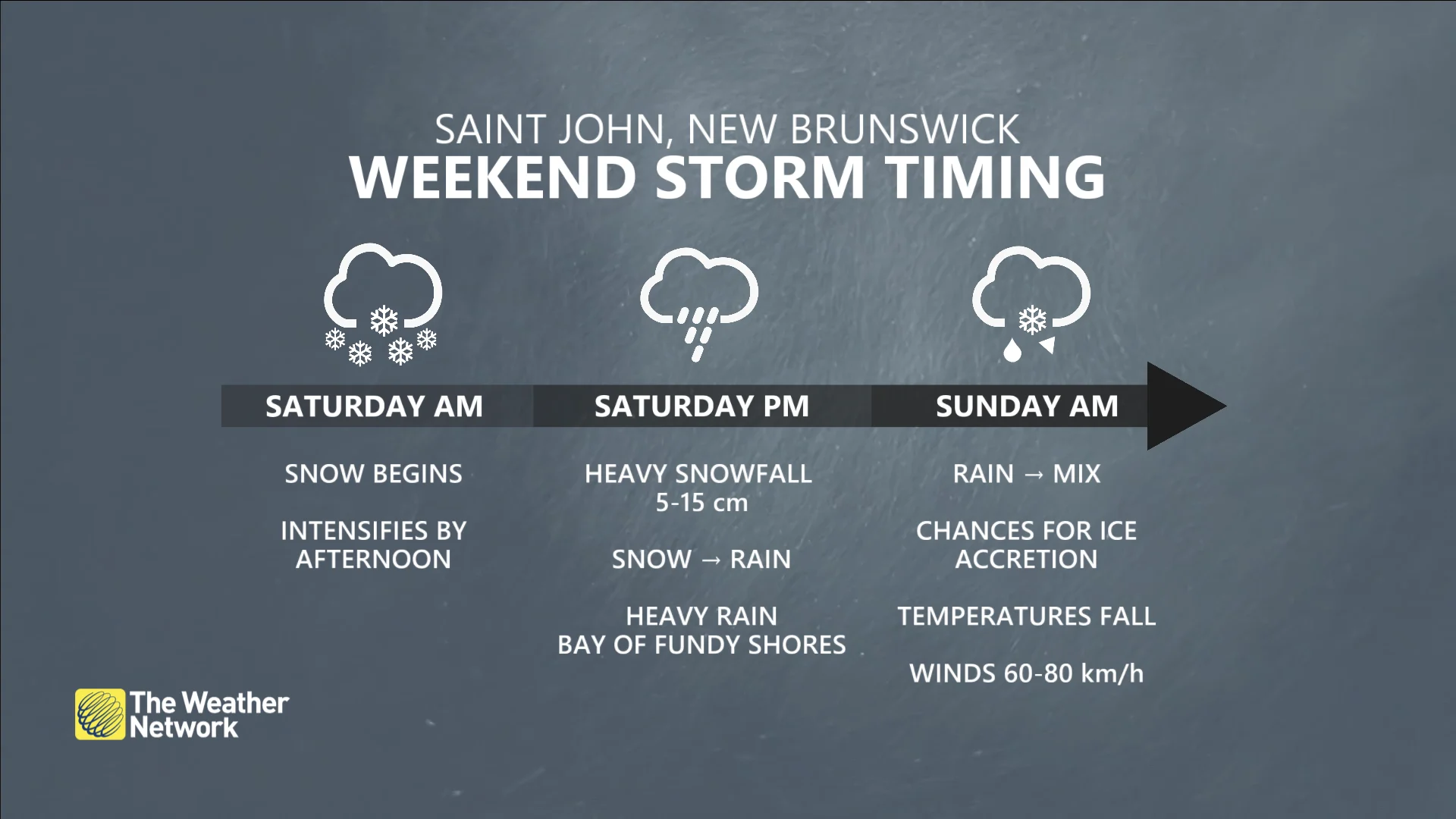 SAINT JOHN, NEW BRUNSWICK
WEEKEND STORM TIMING

SATURDAY AM

SNOW BEGINS

INTENSIFIES BY AFTERNOON

SATURDAY PM

HEAVY SNOWFALL
5-15 cm

SNOW → RAIN

HEAVY RAIN
BAY OF FUNDY SHORES

SUNDAY AM

RAIN → MIX

CHANCES FOR ICE ACCRETION

TEMPERATURES FALL

WINDS 60-80 km/h

The Weather Network